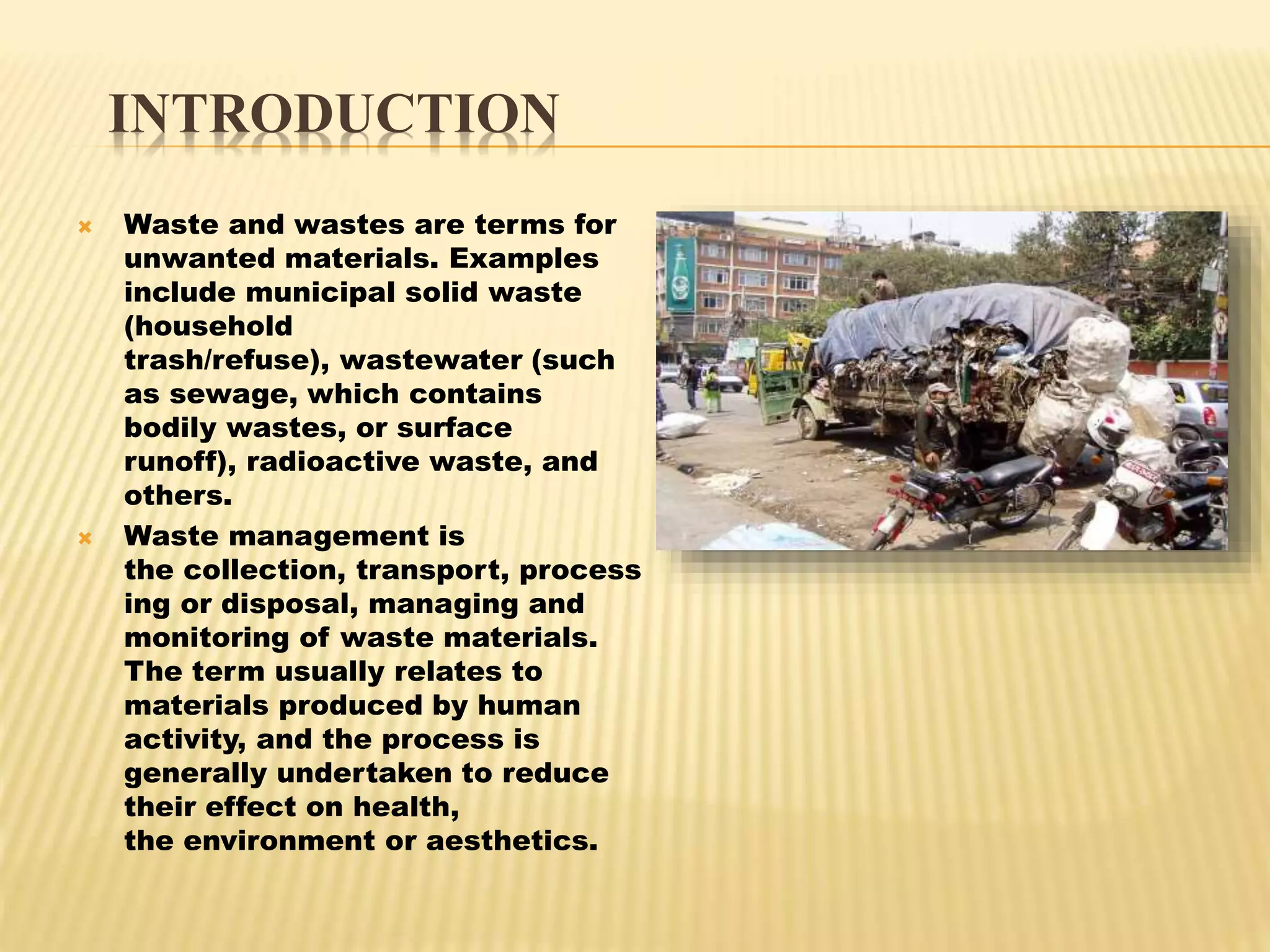 INTRODUCTION

Waste and wastes are terms for unwanted materials. Examples include municipal solid waste (household trash/refuse), wastewater (such as sewage, which contains bodily wastes, or surface runoff), radioactive waste, and others.

Waste management is the collection, transport, process ing or disposal, managing and monitoring of waste materials. The term usually relates to materials produced by human activity, and the process is generally undertaken to reduce their effect on health, the environment or aesthetics.